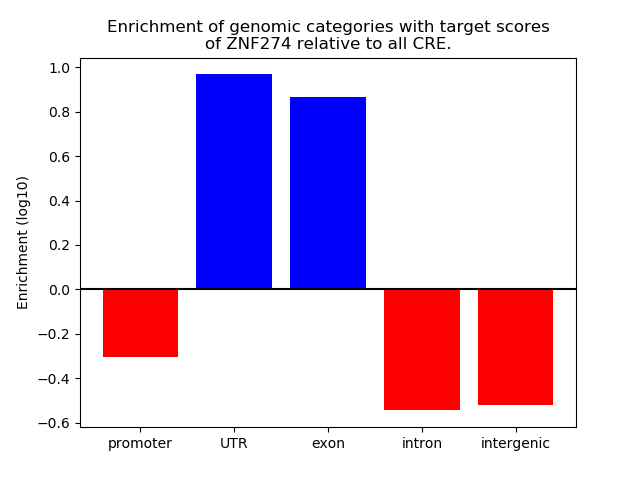 Enrichment of genomic categories with target scores of ZNF274 relative to all CRE.

Enrichment (log10)

1.0
0.8
0.6
0.4
0.2
0.0
−0.2
−0.4
−0.6

promoter
UTR
exon
intron
intergenic